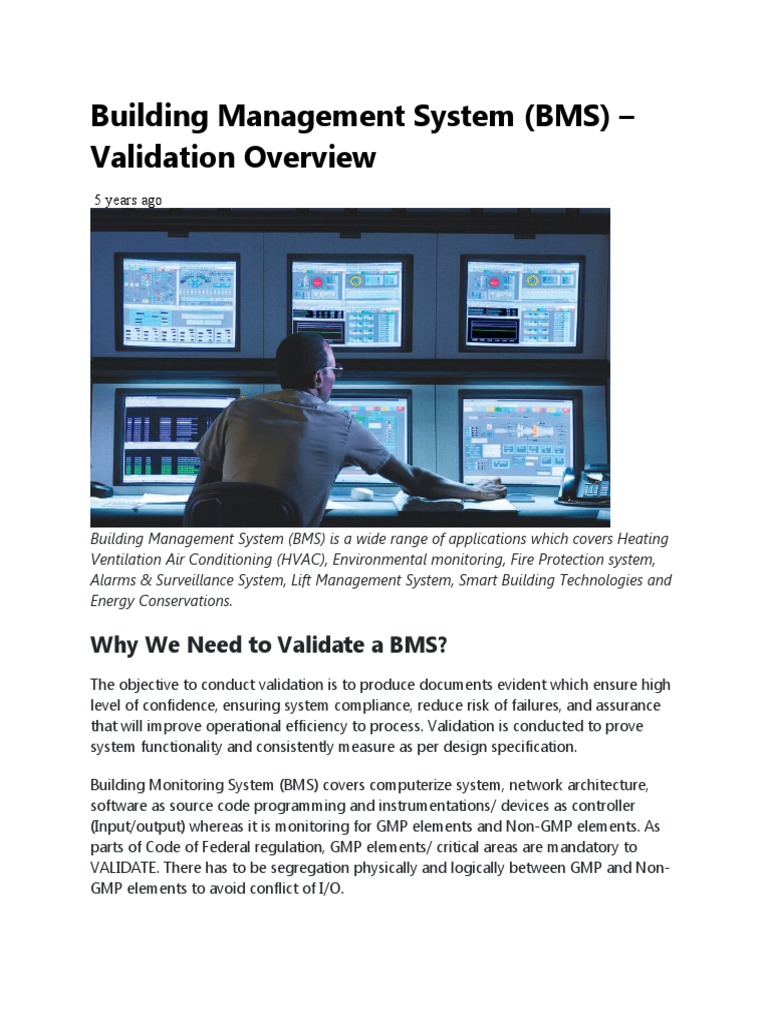 Building Management System (BMS) – Validation Overview

5 years ago

Building Management System (BMS) is a wide range of applications which covers Heating Ventilation Air Conditioning (HVAC), Environmental monitoring, Fire Protection system, Alarms & Surveillance System, Lift Management System, Smart Building Technologies and Energy Conservations.

Why We Need to Validate a BMS?

The objective to conduct validation is to produce documents evident which ensure high level of confidence, ensuring system compliance, reduce risk of failures, and assurance that will improve operational efficiency to process. Validation is conducted to prove system functionality and consistently measure as per design specification.

Building Monitoring System (BMS) covers computerize system, network architecture, software as source code programming and instrumentations/ devices as controller (Input/output) whereas it is monitoring for GMP elements and Non-GMP elements. As parts of Code of Federal regulation, GMP elements/ critical areas are mandatory to VALIDATE. There has to be segregation physically and logically between GMP and Non-GMP elements to avoid conflict of I/O.